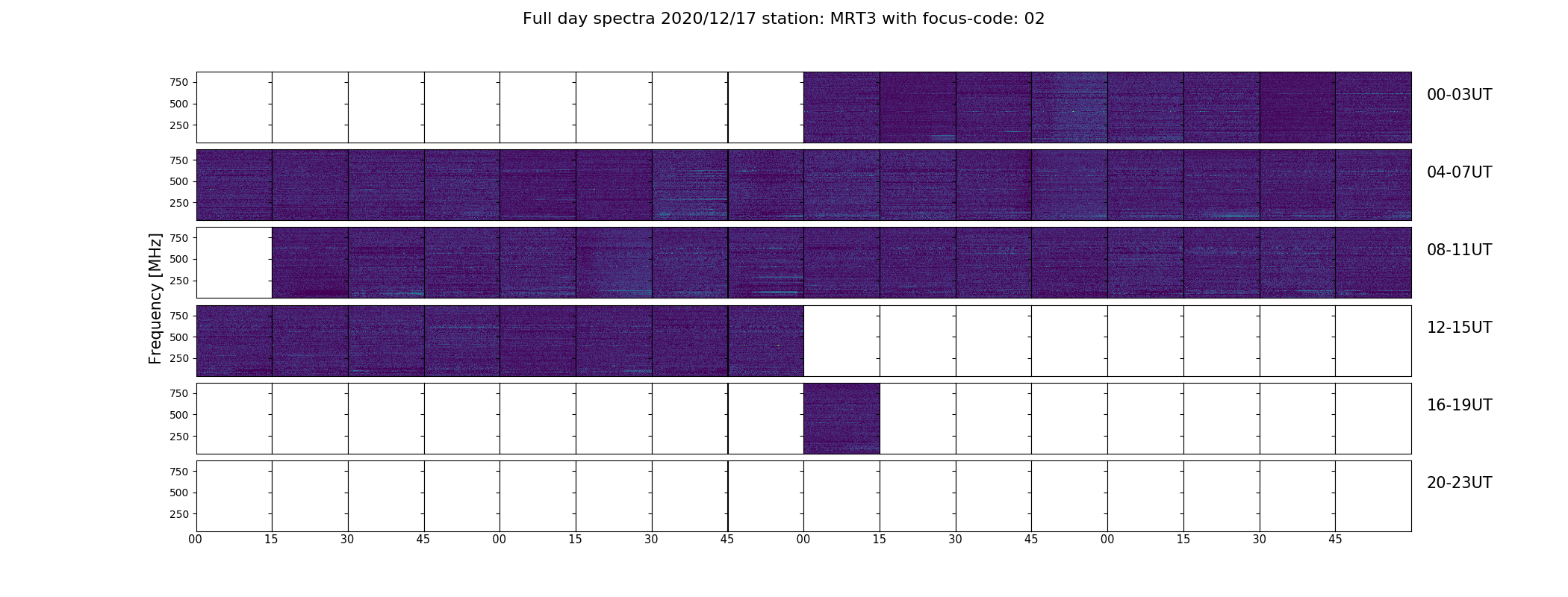 Full day spectra 2020/12/17 station: MRT3 with focus-code: 02

Frequency [MHz]

750
500
250
00-03UT

750
500
250
04-07UT

750
500
250
08-11UT

750
500
250
12-15UT

750
500
250
16-19UT

750
500
250
20-23UT

00 15 30 45 00 15 30 45 00 15 30 45 00 15 30 45